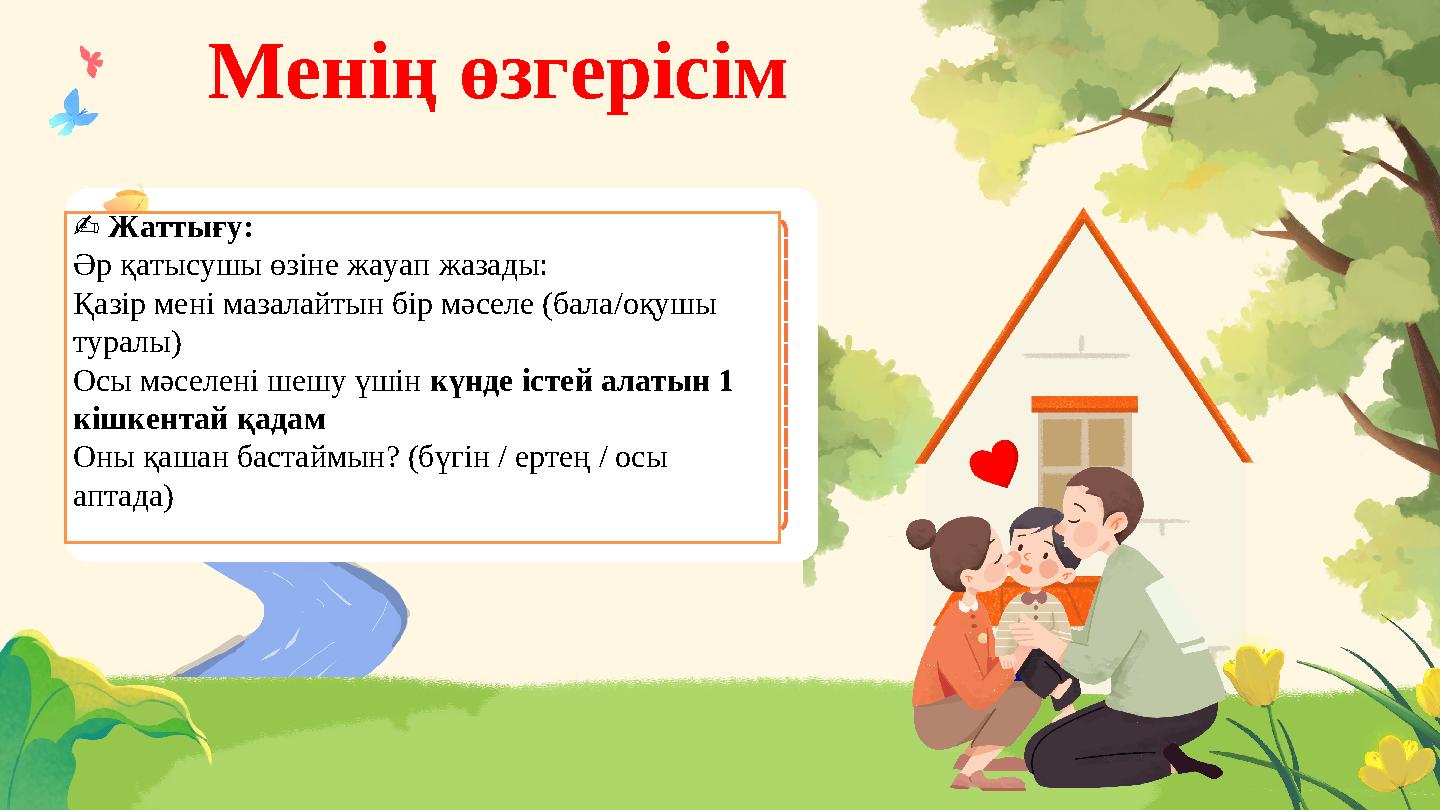 Менің өзгерісім

✍ Жаттығу:
Әр қатысушы өзіне жауап жазады:
Қазір мені мазалайтын бір мәселе (бала/оқушы туралы)
Осы мәселені шешу үшін күнде істей алатын 1 кішкентай қадам
Оны қашан бастаймын? (бүгін / ертең / осы аптада)